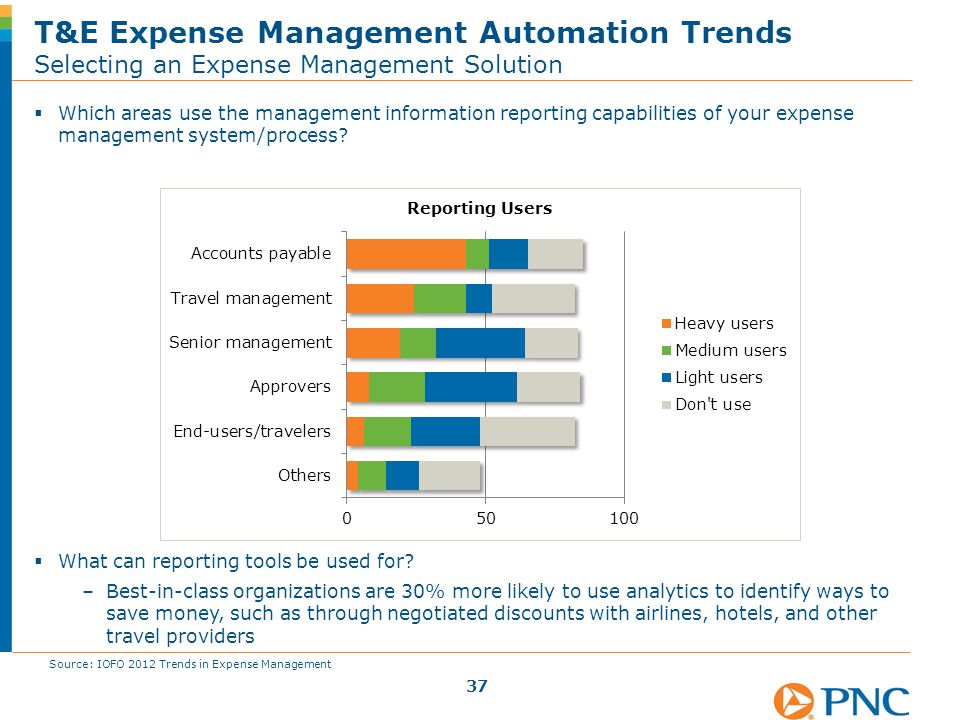 T&E Expense Management Automation Trends
Selecting an Expense Management Solution

▪ Which areas use the management information reporting capabilities of your expense management system/process?

Reporting Users

Accounts payable
Travel management
Senior management
Approvers
End-users/travelers
Others

0
50
100

Heavy users
Medium users
Light users
Don't use

▪ What can reporting tools be used for?

– Best-in-class organizations are 30% more likely to use analytics to identify ways to save money, such as through negotiated discounts with airlines, hotels, and other travel providers

Source: IOFO 2012 Trends in Expense Management

37

PNC